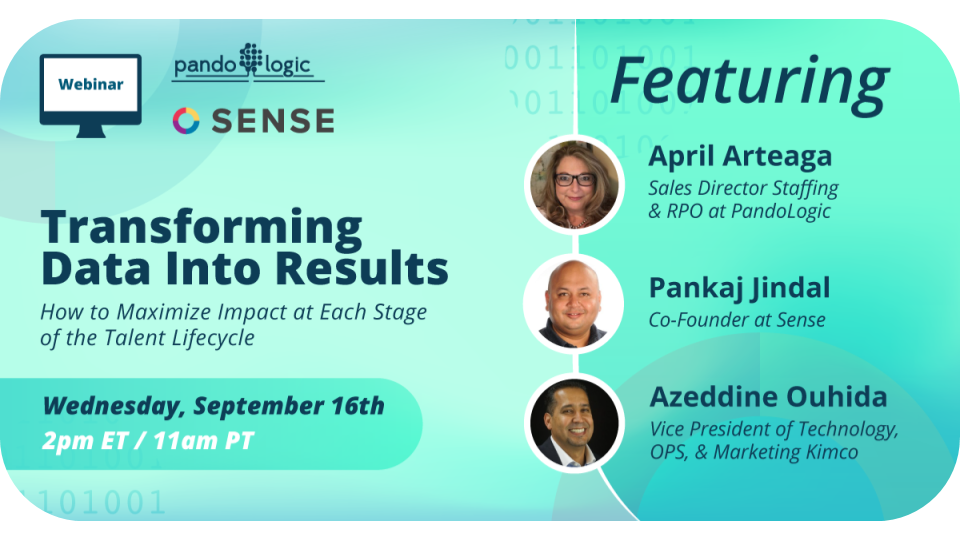 Webinar

pando logic

SENSE

Transforming Data Into Results

How to Maximize Impact at Each Stage of the Talent Lifecycle

Wednesday, September 16th
2pm ET / 11am PT

Featuring

April Arteaga
Sales Director Staffing & RPO at PandoLogic

Pankaj Jindal
Co-Founder at Sense

Azeddine Ouhida
Vice President of Technology, OPS, & Marketing Kimco